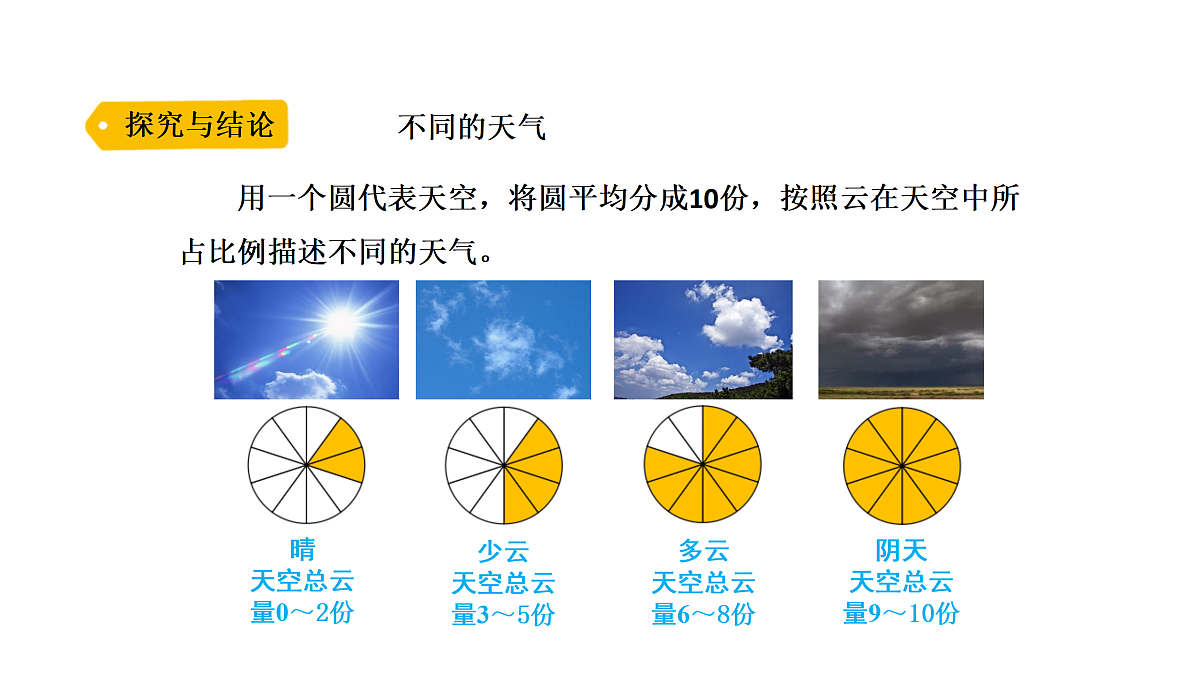 探究与结论　　不同的天气

用一个圆代表天空，将圆平均分成10份，按照云在天空中所占比例描述不同的天气。

晴
天空总云量0～2份

少云
天空总云量3～5份

多云
天空总云量6～8份

阴天
天空总云量9～10份